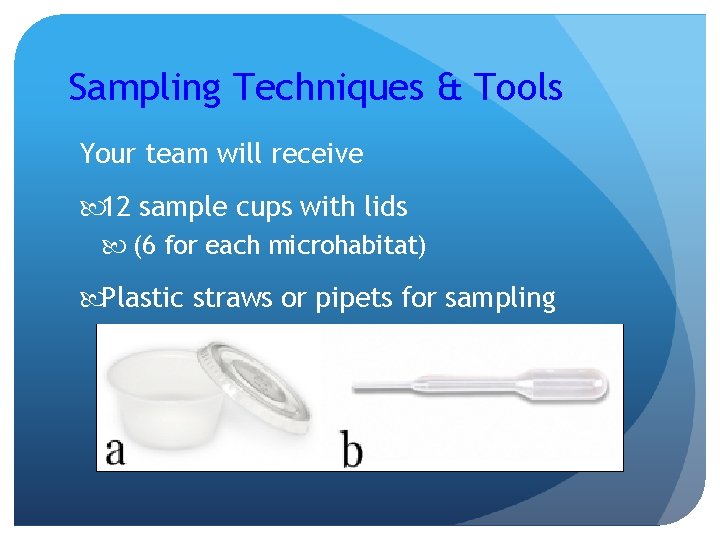 Sampling Techniques & Tools

Your team will receive

12 sample cups with lids

(6 for each microhabitat)

Plastic straws or pipets for sampling

a

b